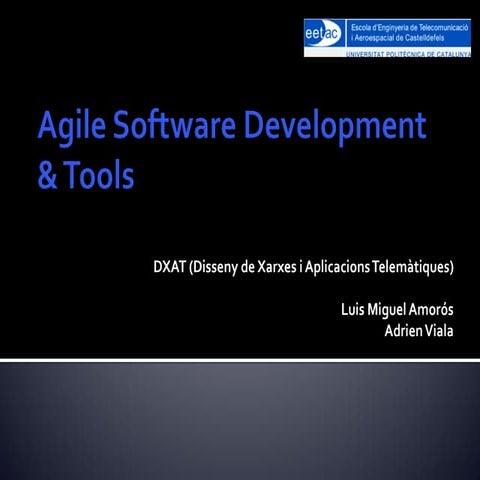 eetac
Escola d'Enginyeria de Telecomunicació i Aeroespacial de Castelldefels
UNIVERSITAT POLITÈCNICA DE CATALUNYA

Agile Software Development & Tools

DXAT (Disseny de Xarxes i Aplicacions Telemàtiques)

Luis Miguel Amorós
Adrien Viala